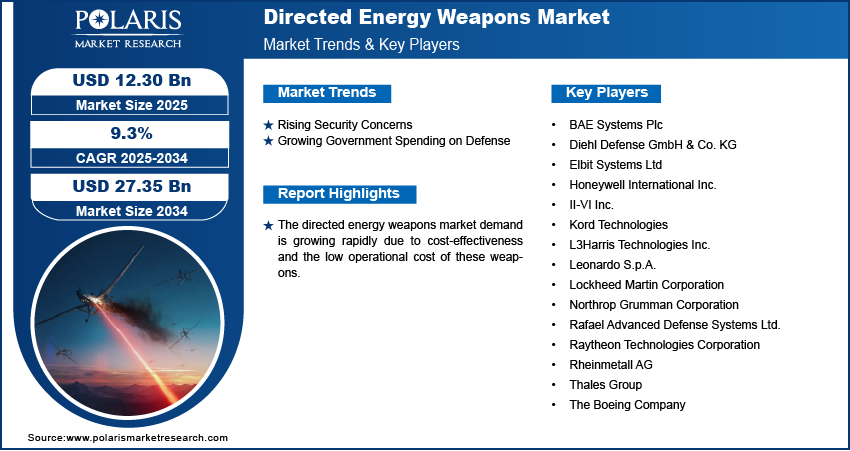 POLARIS
MARKET RESEARCH

Directed Energy Weapons Market
Market Trends & Key Players

USD 12.30 Bn
Market Size 2025

9.3%
CAGR 2025-2034

USD 27.35 Bn
Market Size 2034

Market Trends

★ Rising Security Concerns
★ Growing Government Spending on Defense

Report Highlights

★ The directed energy weapons market demand is growing rapidly due to cost-effectiveness and the low operational cost of these weapons.

Key Players

• BAE Systems Plc
• Diehl Defense GmbH & Co. KG
• Elbit Systems Ltd
• Honeywell International Inc.
• II-VI Inc.
• Kord Technologies
• L3Harris Technologies Inc.
• Leonardo S.p.A.
• Lockheed Martin Corporation
• Northrop Grumman Corporation
• Rafael Advanced Defense Systems Ltd.
• Raytheon Technologies Corporation
• Rheinmetall AG
• Thales Group
• The Boeing Company

Source:www.polarismarketresearch.com